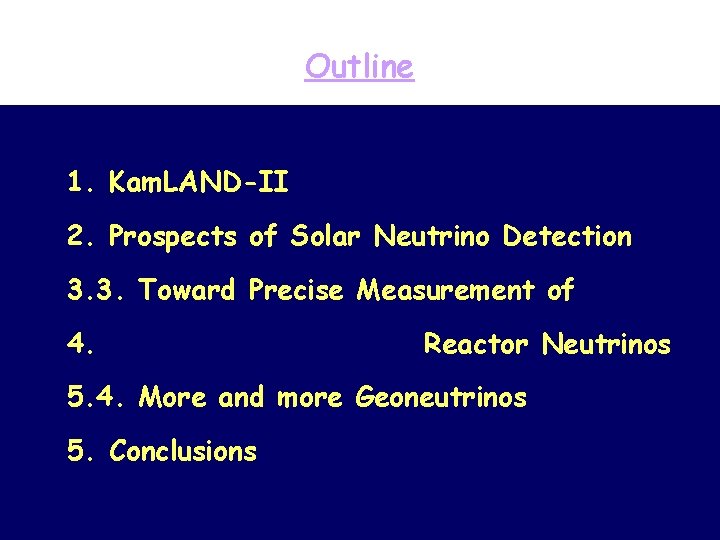 Outline

1. KamLAND-II

2. Prospects of Solar Neutrino Detection

3.3. Toward Precise Measurement of

4. Reactor Neutrinos

5.4. More and more Geoneutrinos

5. Conclusions